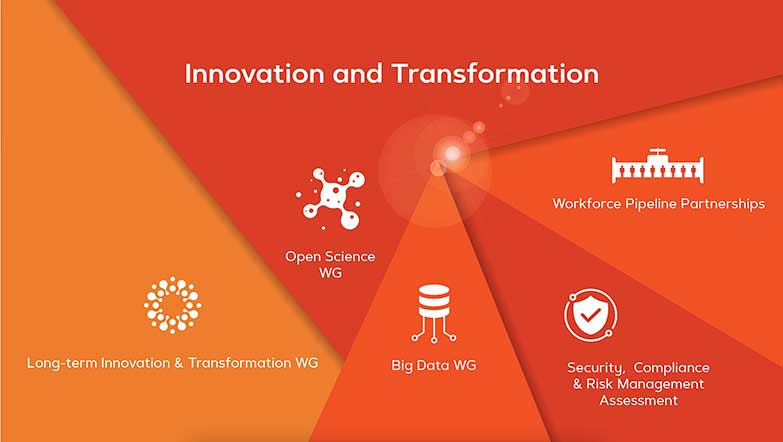 Innovation and Transformation

Workforce Pipeline Partnerships

Open Science WG

Long-term Innovation & Transformation WG

Big Data WG

Security, Compliance & Risk Management Assessment